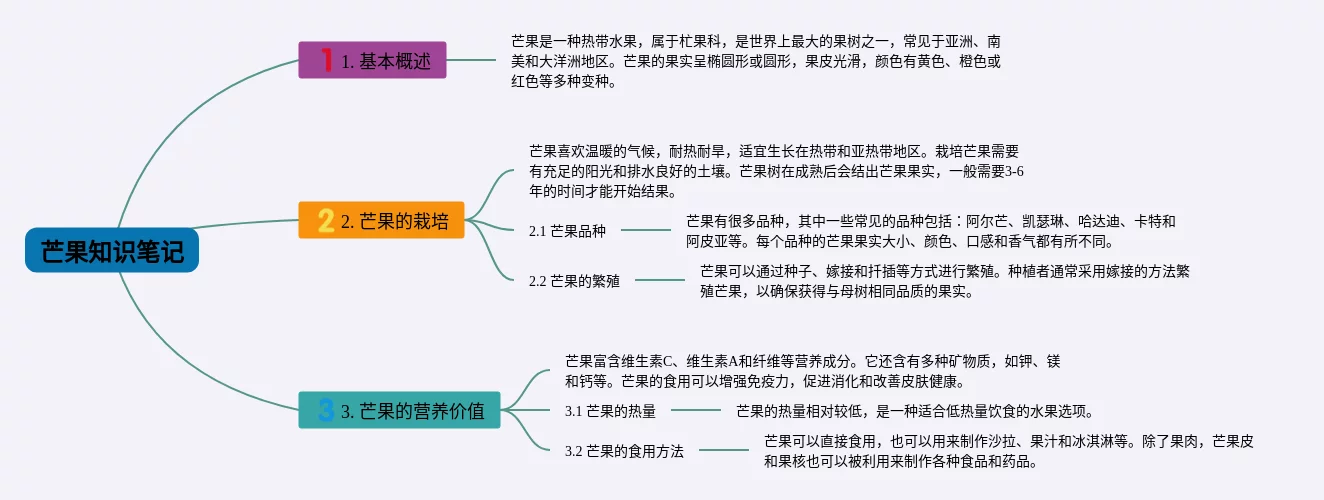 芒果知识笔记

1 1. 基本概述

芒果是一种热带水果，属于杧果科，是世界上最大的果树之一，常见于亚洲、南美和大洋洲地区。芒果的果实呈椭圆形或圆形，果皮光滑，颜色有黄色、橙色或红色等多种变种。

2 2. 芒果的栽培

芒果喜欢温暖的气候，耐热耐旱，适宜生长在热带和亚热带地区。栽培芒果需要有充足的阳光和排水良好的土壤。芒果树在成熟后会结出芒果果实，一般需要3-6年的时间才能开始结果。

2.1 芒果品种

芒果有很多品种，其中一些常见的品种包括：阿尔芒、凯瑟琳、哈达迪、卡特和阿皮亚等。每个品种的芒果果实大小、颜色、口感和香气都有所不同。

2.2 芒果的繁殖

芒果可以通过种子、嫁接和扦插等方式进行繁殖。种植者通常采用嫁接的方法繁殖芒果，以确保获得与母树相同品质的果实。

3 3. 芒果的营养价值

芒果富含维生素C、维生素A和纤维等营养成分。它还含有多种矿物质，如钾、镁和钙等。芒果的食用可以增强免疫力，促进消化和改善皮肤健康。

3.1 芒果的热量

芒果的热量相对较低，是一种适合低热量饮食的水果选项。

3.2 芒果的食用方法

芒果可以直接食用，也可以用来制作沙拉、果汁和冰淇淋等。除了果肉，芒果皮和果核也可以被利用来制作各种食品和药品。